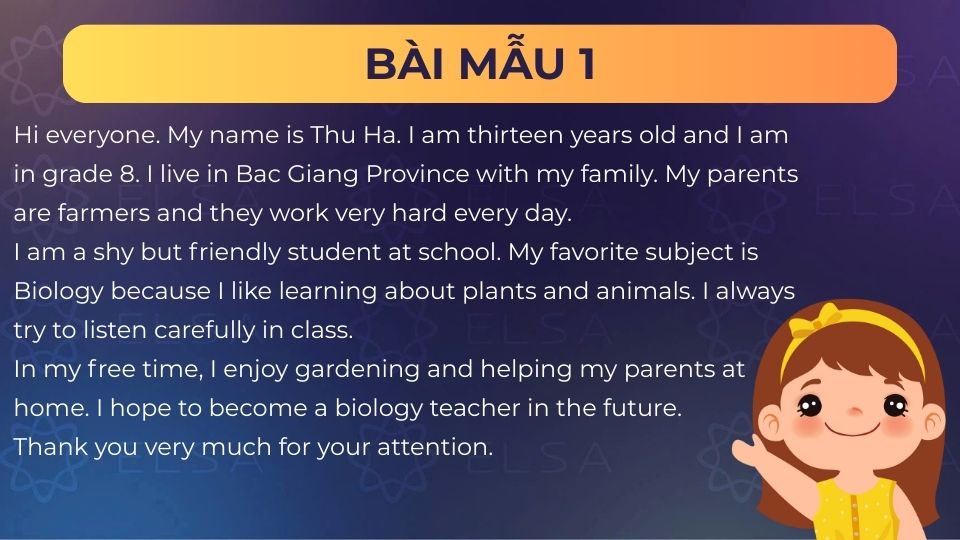 BÀI MẪU 1

Hi everyone. My name is Thu Ha. I am thirteen years old and I am in grade 8. I live in Bac Giang Province with my family. My parents are farmers and they work very hard every day.
I am a shy but friendly student at school. My favorite subject is Biology because I like learning about plants and animals. I always try to listen carefully in class.
In my free time, I enjoy gardening and helping my parents at home. I hope to become a biology teacher in the future.
Thank you very much for your attention.

ELSA